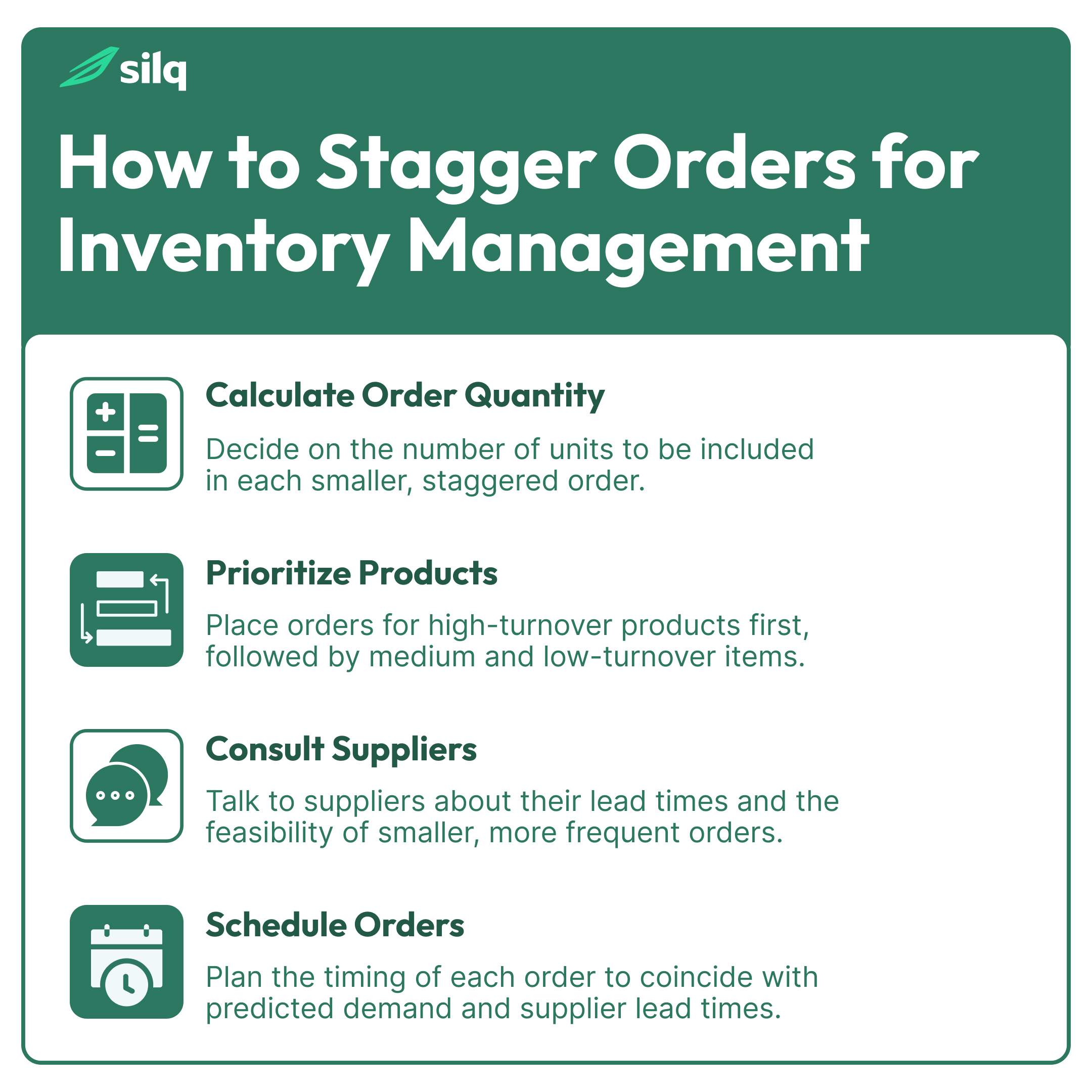 silq

How to Stagger Orders for Inventory Management

Calculate Order Quantity

Decide on the number of units to be included in each smaller, staggered order.

Prioritize Products

Place orders for high-turnover products first, followed by medium and low-turnover items.

Consult Suppliers

Talk to suppliers about their lead times and the feasibility of smaller, more frequent orders.

Schedule Orders

Plan the timing of each order to coincide with predicted demand and supplier lead times.